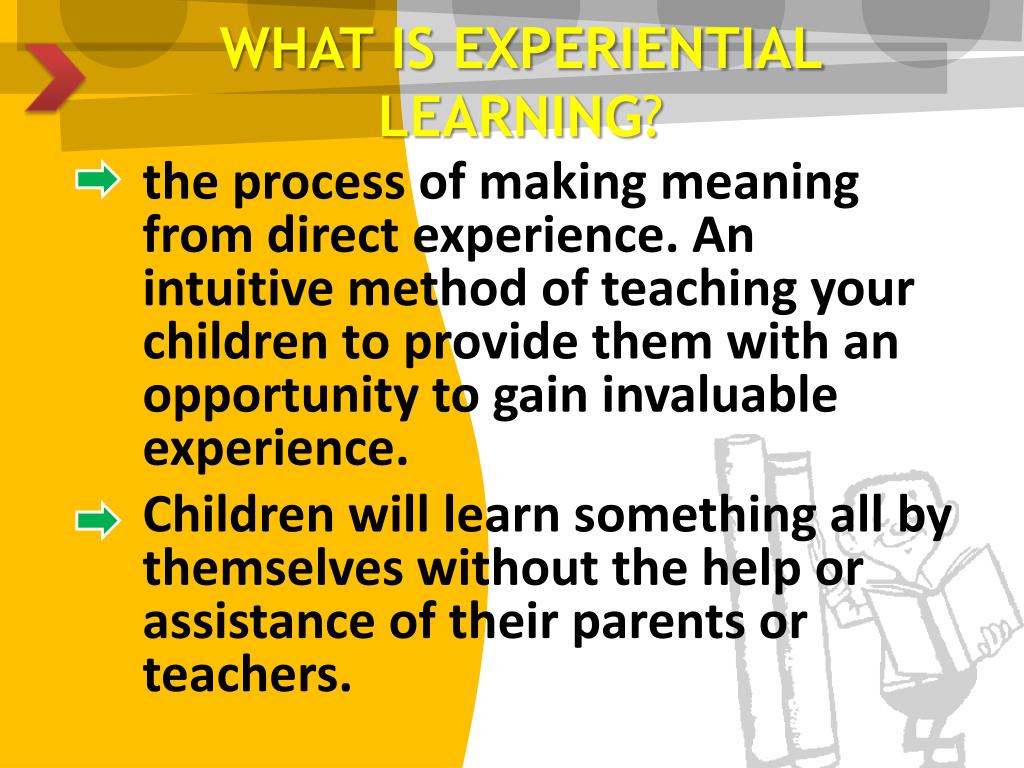 WHAT IS EXPERIENTIAL LEARNING?

the process of making meaning from direct experience. An intuitive method of teaching your children to provide them with an opportunity to gain invaluable experience.

Children will learn something all by themselves without the help or assistance of their parents or teachers.